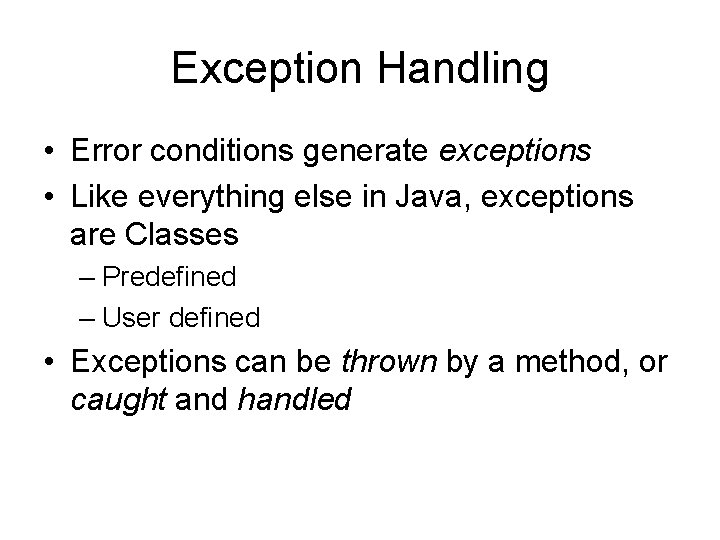 Exception Handling

• Error conditions generate exceptions
• Like everything else in Java, exceptions are Classes
– Predefined
– User defined
• Exceptions can be thrown by a method, or caught and handled